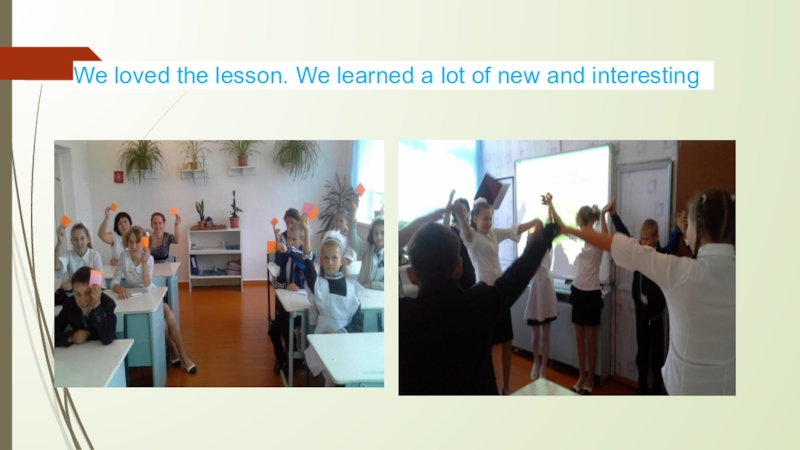 We loved the lesson. We learned a lot of new and interesting